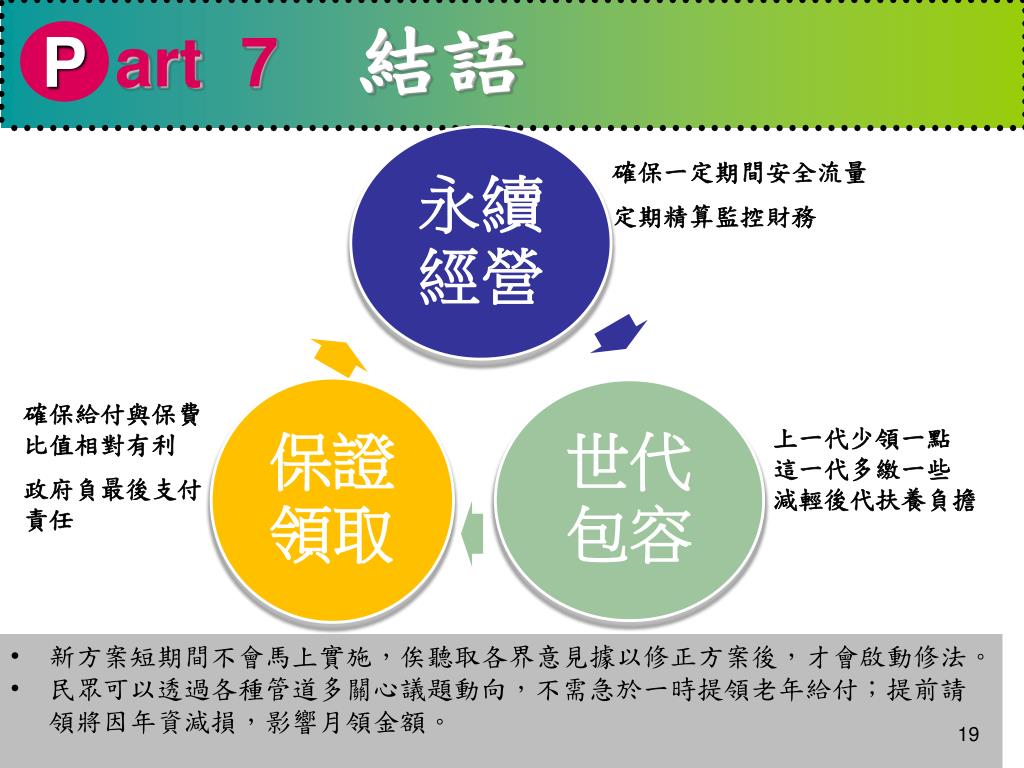 Part 7 結語

永續經營

確保一定期間安全流量

定期精算監控財務

世代包容

上一代少領一點
這一代多繳一些
減輕後代扶養負擔

保證領取

確保給付與保費比值相對有利

政府負最後支付責任

• 新方案短期間不會馬上實施，俟聽取各界意見據以修正方案後，才會啟動修法。
• 民眾可以透過各種管道多關心議題動向，不需急於一時提領老年給付；提前請領將因年資減損，影響月領金額。

19